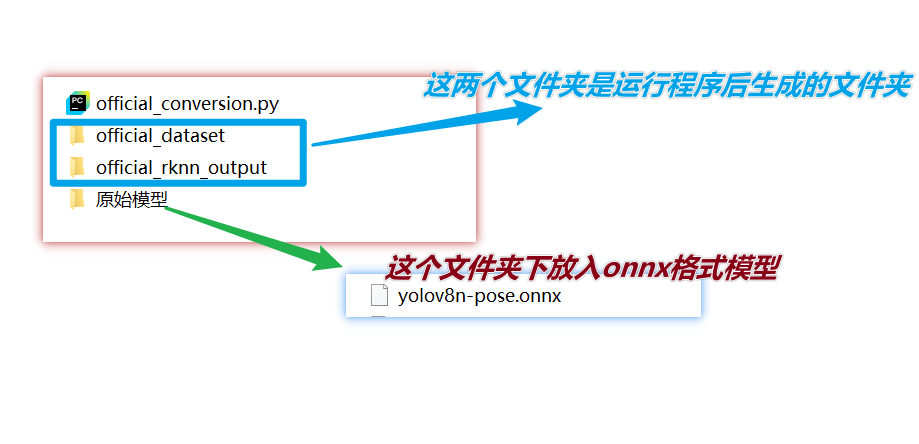 official_conversion.py
official_dataset
official_rknn_output
原始模型

这两个文件夹是运行程序后生成的文件夹

这个文件夹下放入onnx格式模型

yolov8n-pose.onnx